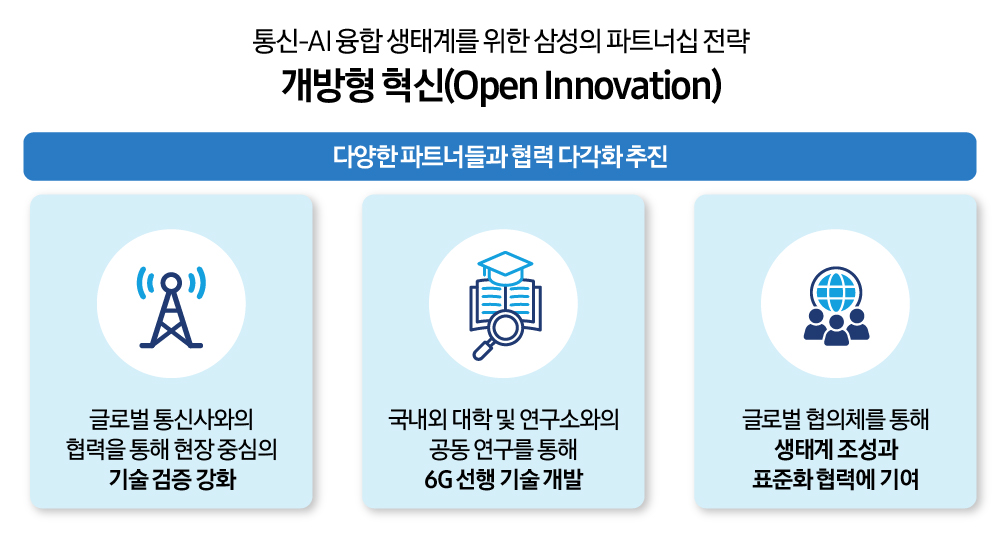 통신-AI 융합 생태계를 위한 삼성의 파트너십 전략

개방형 혁신(Open Innovation)

다양한 파트너들과 협력 다각화 추진

글로벌 통신사와의 협력을 통해 현장 중심의 기술 검증 강화

국내외 대학 및 연구소와의 공동 연구를 통해 6G 선행 기술 개발

글로벌 협의체를 통해 생태계 조성과 표준화 협력에 기여